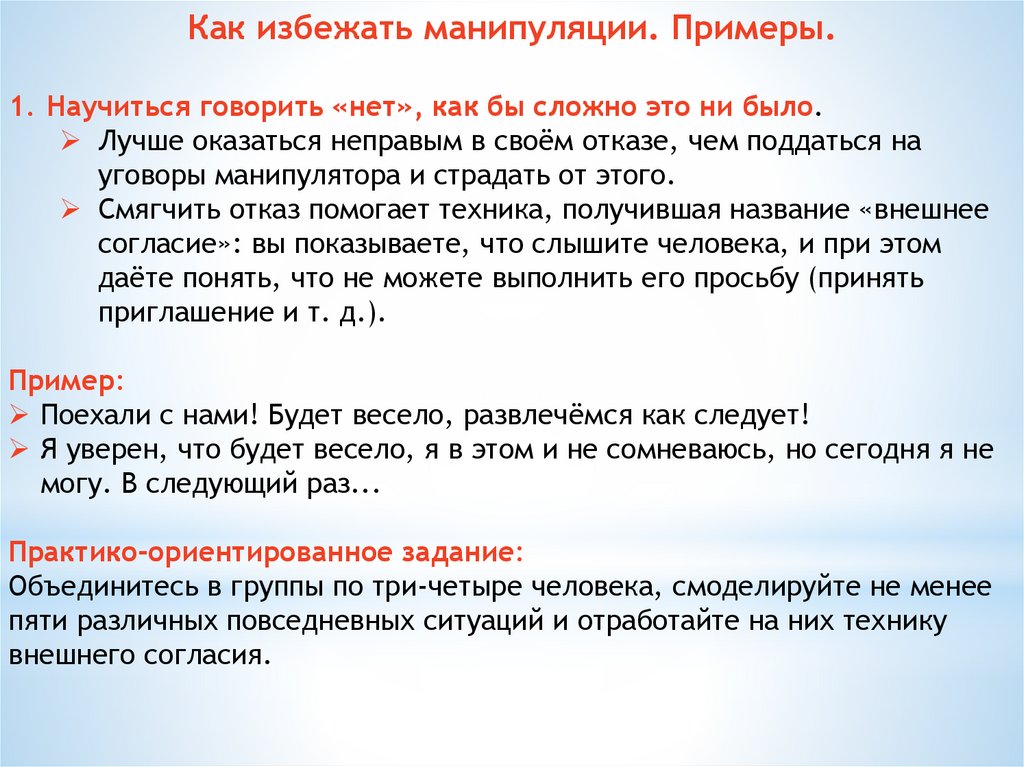 Как избежать манипуляции. Примеры.

1. Научиться говорить «нет», как бы сложно это ни было.
➢ Лучше оказаться неправым в своём отказе, чем поддаться на уговоры манипулятора и страдать от этого.
➢ Смягчить отказ помогает техника, получившая название «внешнее согласие»: вы показываете, что слышите человека, и при этом даёте понять, что не можете выполнить его просьбу (принять приглашение и т. д.).

Пример:
➢ Поехали с нами! Будет весело, развлечёмся как следует!
➢ Я уверен, что будет весело, я в этом и не сомневаюсь, но сегодня я не могу. В следующий раз...

Практико-ориентированное задание:
Объединитесь в группы по три-четыре человека, смоделируйте не менее пяти различных повседневных ситуаций и отработайте на них технику внешнего согласия.